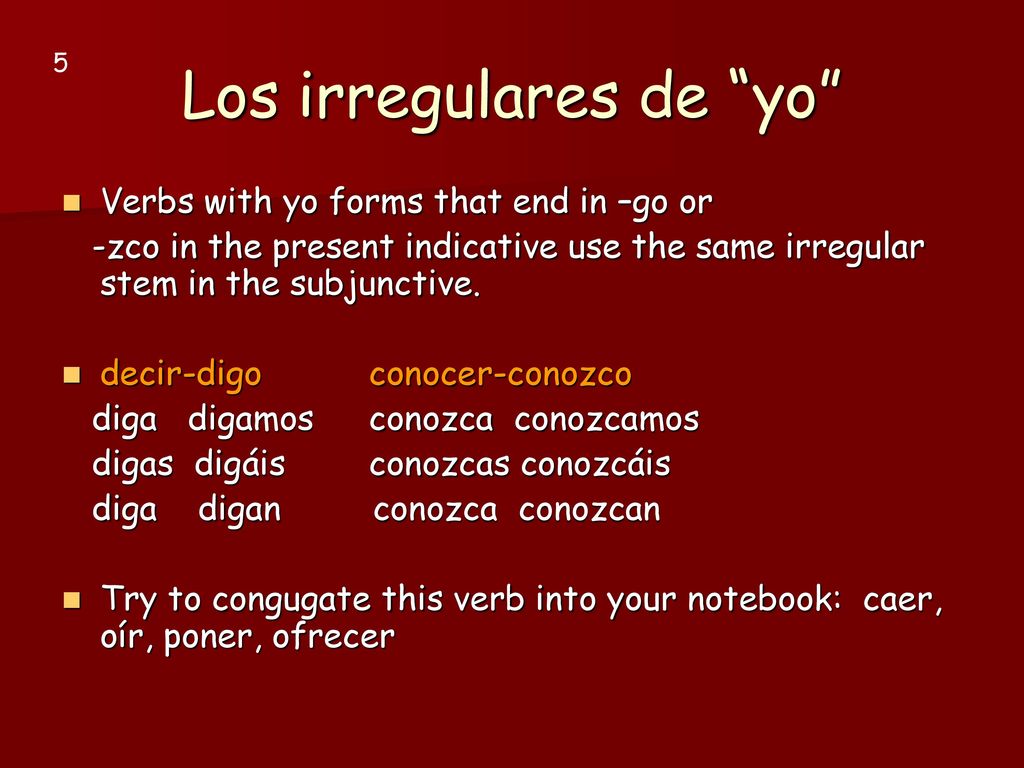 5

Los irregulares de “yo”

Verbs with yo forms that end in –go or -zco in the present indicative use the same irregular stem in the subjunctive.

decir-digo conocer-conozco
diga digamos conozca conozcamos
digas digáis conozcas conozcáis
diga digan conozca conozcan

Try to congugate this verb into your notebook: caer, oír, poner, ofrecer